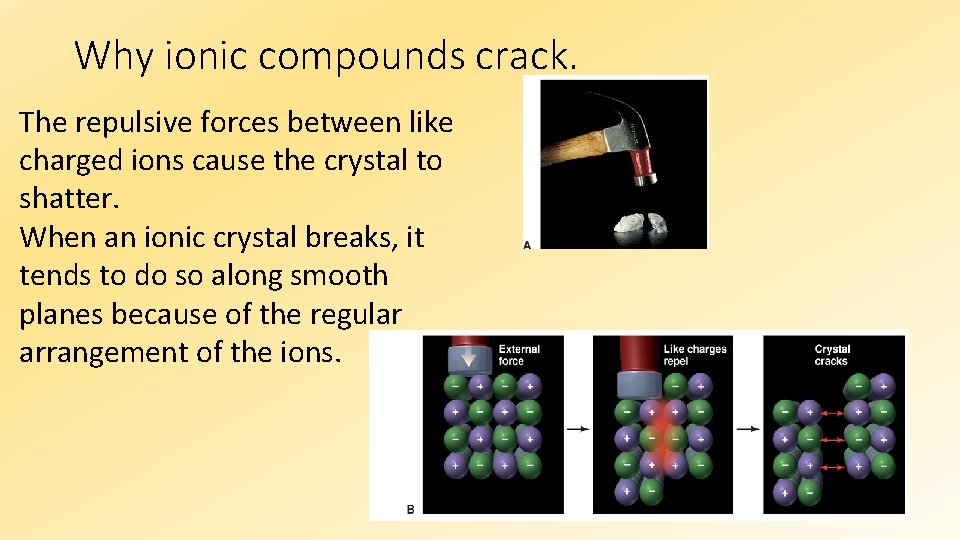 Why ionic compounds crack.

The repulsive forces between like charged ions cause the crystal to shatter.
When an ionic crystal breaks, it tends to do so along smooth planes because of the regular arrangement of the ions.

A

External force

Like charges repel

Crystal cracks

B